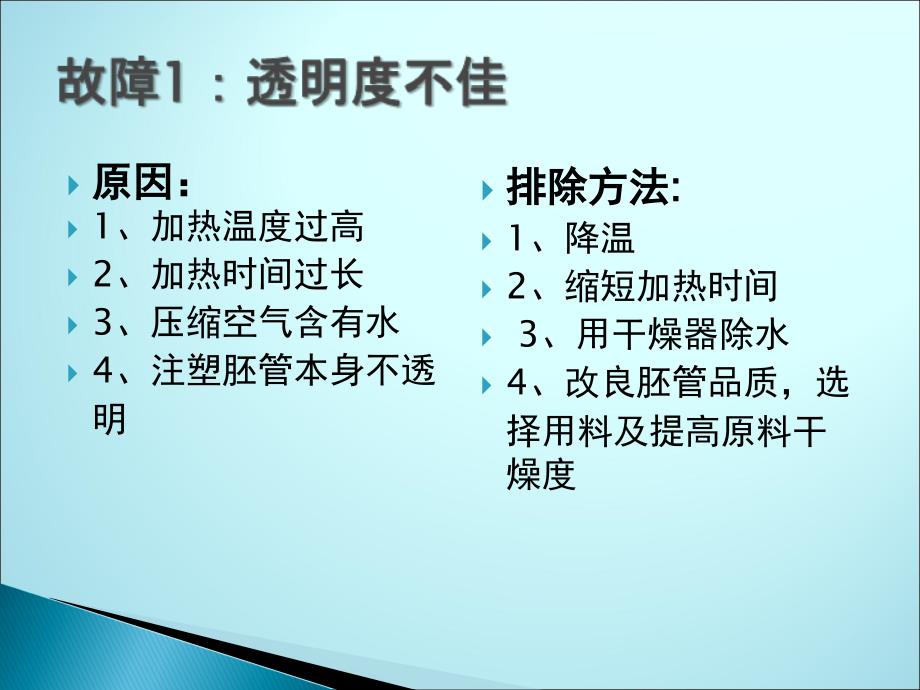 故障1：透明度不佳

原因：

1、加热温度过高

2、加热时间过长

3、压缩空气含有水

4、注塑胚管本身不透明

排除方法:

1、降温

2、缩短加热时间

3、用干燥器除水

4、改良胚管品质，选择用料及提高原料干燥度